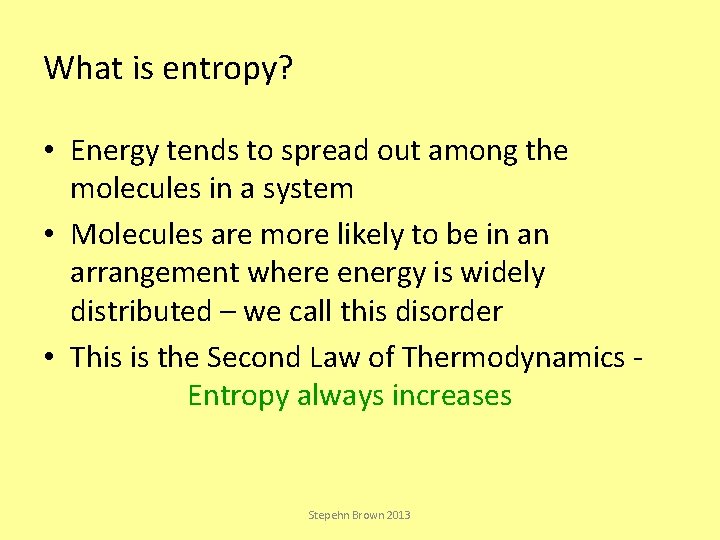 What is entropy?

• Energy tends to spread out among the molecules in a system

• Molecules are more likely to be in an arrangement where energy is widely distributed – we call this disorder

• This is the Second Law of Thermodynamics - Entropy always increases

Stepehn Brown 2013